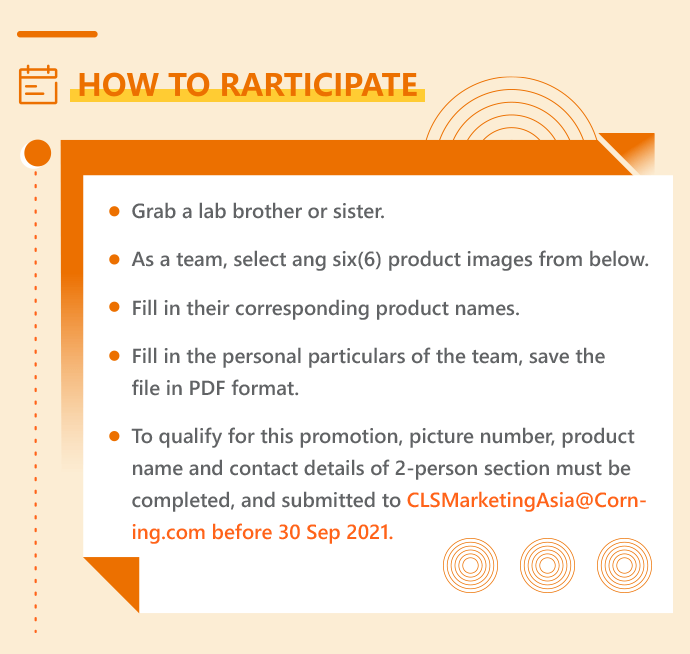 HOW TO RARTICIPATE

- Grab a lab brother or sister.
- As a team, select ang six(6) product images from below.
- Fill in their corresponding product names.
- Fill in the personal particulars of the team, save the file in PDF format.
- To qualify for this promotion, picture number, product name and contact details of 2-person section must be completed, and submitted to CLSMarketingAsia@Corning.com before 30 Sep 2021.